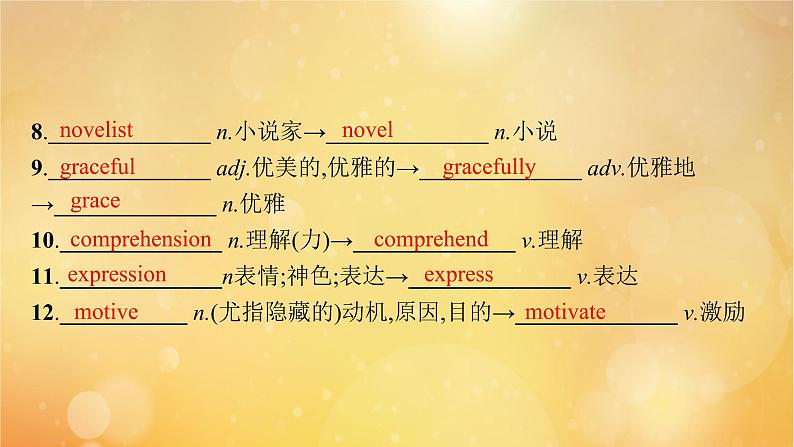 8. novelist n.小说家→ novel n.小说

9. graceful adj.优美的,优雅的→ gracefully adv.优雅地 → grace n.优雅

10. comprehension n.理解(力)→ comprehend v.理解

11. expression n表情;神色;表达→ express v.表达

12. motive n.(尤指隐藏的)动机,原因,目的→ motivate v.激励